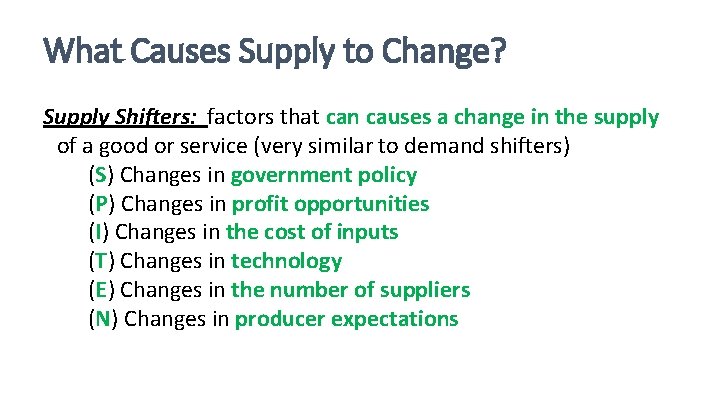 What Causes Supply to Change?

Supply Shifters: factors that can causes a change in the supply of a good or service (very similar to demand shifters)

(S) Changes in government policy
(P) Changes in profit opportunities
(I) Changes in the cost of inputs
(T) Changes in technology
(E) Changes in the number of suppliers
(N) Changes in producer expectations